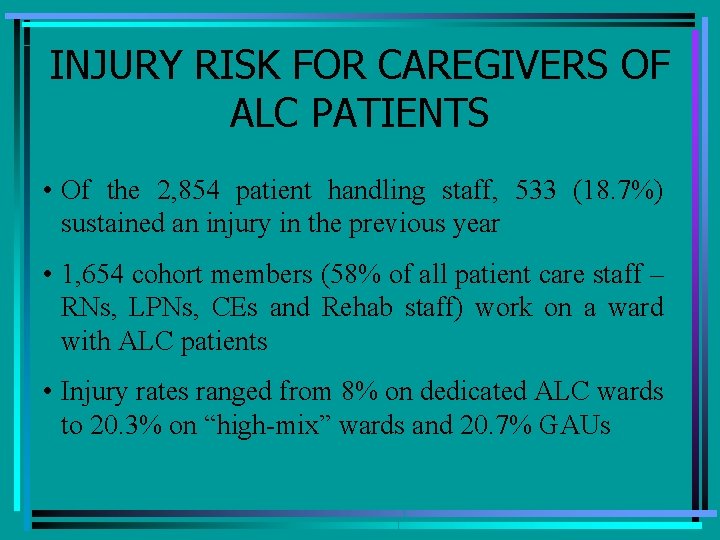 INJURY RISK FOR CAREGIVERS OF ALC PATIENTS

• Of the 2,854 patient handling staff, 533 (18.7%) sustained an injury in the previous year

• 1,654 cohort members (58% of all patient care staff – RNs, LPNs, CEs and Rehab staff) work on a ward with ALC patients

• Injury rates ranged from 8% on dedicated ALC wards to 20.3% on “high-mix” wards and 20.7% GAUs